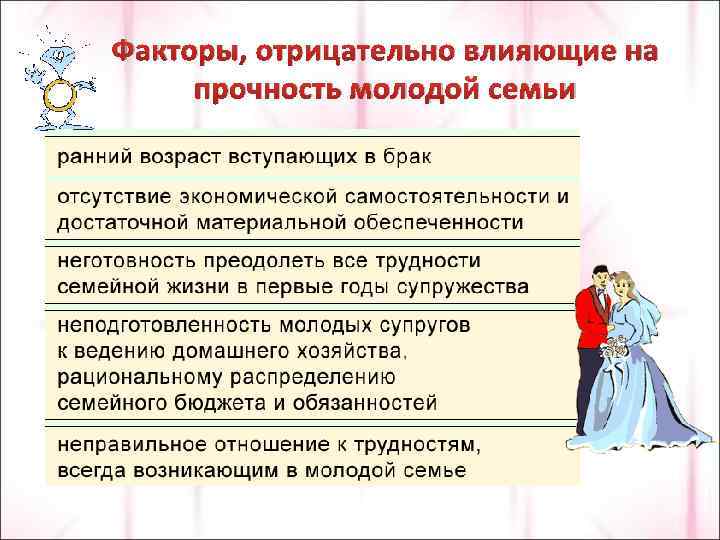 Факторы, отрицательно влияющие на прочность молодой семьи

ранний возраст вступающих в брак

отсутствие экономической самостоятельности и достаточной материальной обеспеченности

неготовность преодолеть все трудности семейной жизни в первые годы супружества

неподготовленность молодых супругов к ведению домашнего хозяйства, рациональному распределению семейного бюджета и обязанностей

неправильное отношение к трудностям, всегда возникающим в молодой семье